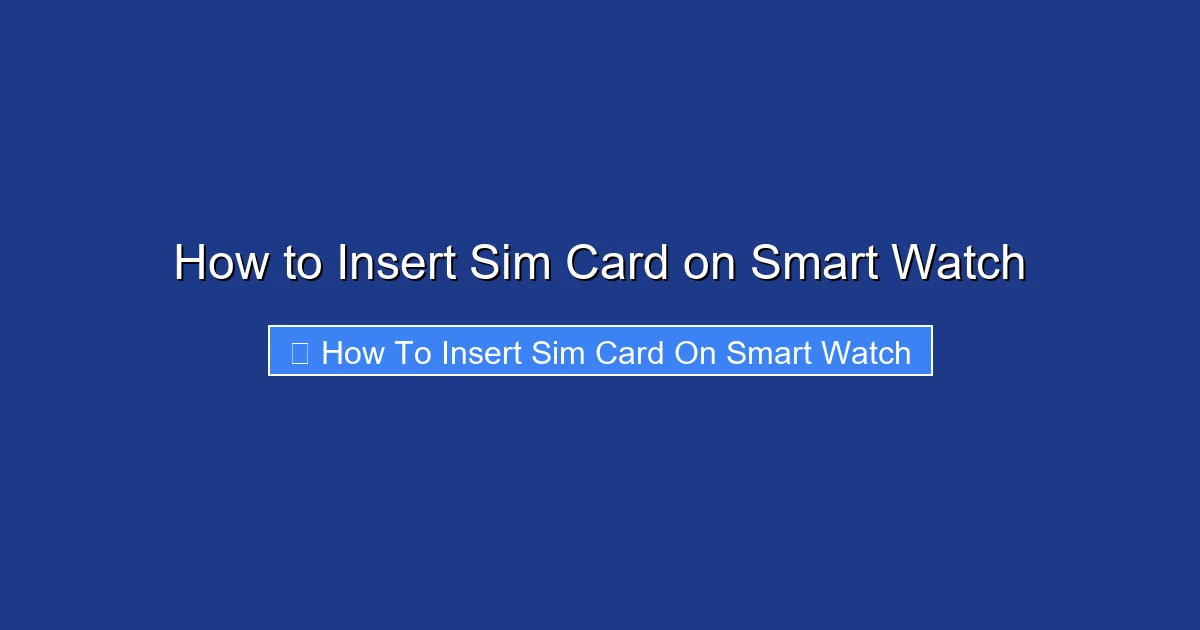 How to Insert Sim Card on Smart Watch

How To Insert Sim Card On Smart Watch